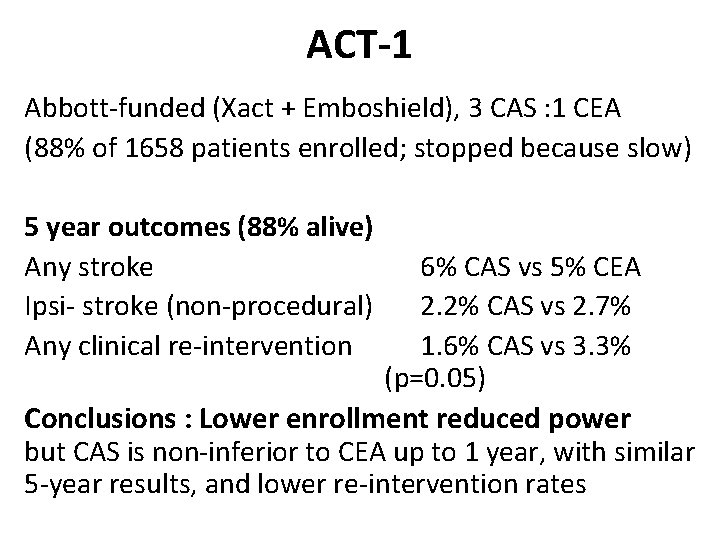 ACT-1

Abbott-funded (Xact + Emboshield), 3 CAS :1 CEA
(88% of 1658 patients enrolled; stopped because slow)

5 year outcomes (88% alive)
Any stroke 6% CAS vs 5% CEA
Ipsi- stroke (non-procedural) 2.2% CAS vs 2.7%
Any clinical re-intervention 1.6% CAS vs 3.3% (p=0.05)

Conclusions : Lower enrollment reduced power but CAS is non-inferior to CEA up to 1 year, with similar 5-year results, and lower re-intervention rates